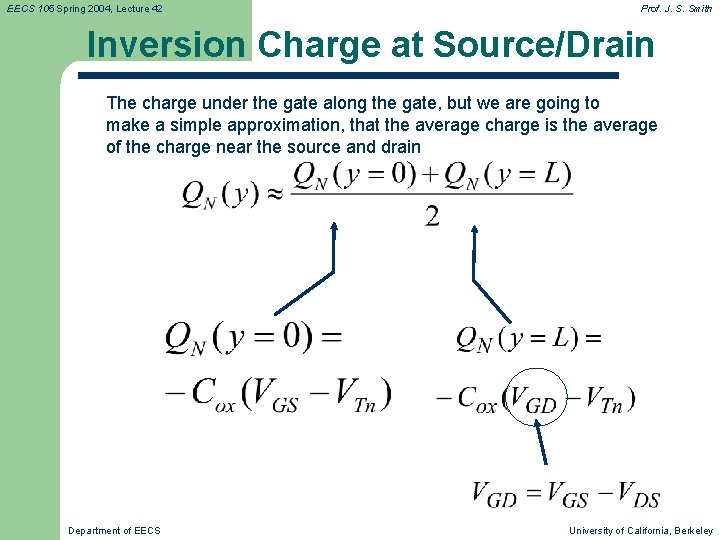 EECS 105 Spring 2004, Lecture 42

Prof. J. S. Smith

Inversion Charge at Source/Drain

The charge under the gate along the gate, but we are going to make a simple approximation, that the average charge is the average of the charge near the source and drain

$Q_N(y) \approx \frac{Q_N(y=0)+Q_N(y=L)}{2}$

$Q_N(y=0) =$

$-C_{ox}(V_{GS}-V_{Tn})$

$Q_N(y=L) =$

$-C_{ox}(V_{GD}-V_{Tn})$

$V_{GD} = V_{GS} - V_{DS}$

Department of EECS

University of California, Berkeley